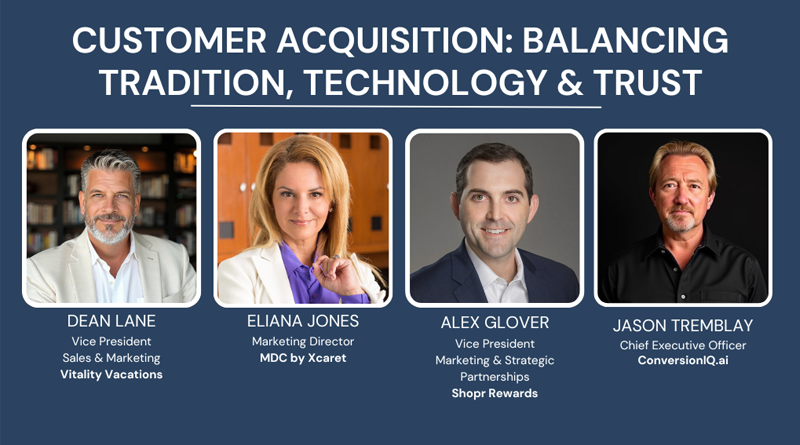 CUSTOMER ACQUISITION: BALANCING TRADITION, TECHNOLOGY & TRUST

DEAN LANE
Vice President
Sales & Marketing
Vitality Vacations

ELIANA JONES
Marketing Director
MDC by Xcaret

ALEX GLOVER
Vice President
Marketing & Strategic Partnerships
Shopr Rewards

JASON TREMBLAY
Chief Executive Officer
ConversionIQ.ai